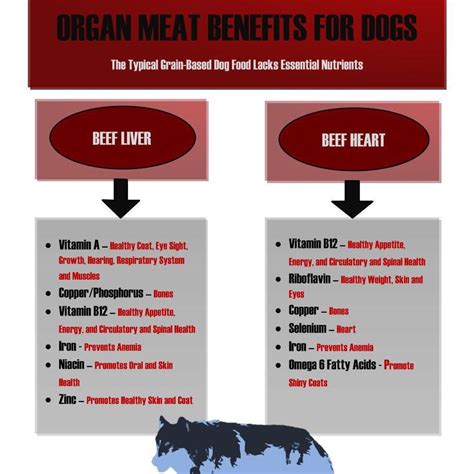 ORGAN MEAT BENEFITS FOR DOGS

The Typical Grain-Based Dog Food Lacks Essential Nutrients

BEEF LIVER

- Vitamin A – Healthy Coat, Eye Sight, Growth, Hearing, Respiratory System and Muscles
- Copper/Phosphorus – Bones
- Vitamin B12 – Healthy Appetite, Energy, and Circulatory and Spinal Health
- Iron - Prevents Anemia
- Niacin – Promotes Oral and Skin Health
- Zinc – Promotes Healthy Skin and Coat

BEEF HEART

- Vitamin B12 – Healthy Appetite, Energy, and Circulatory and Spinal Health
- Riboflavin – Healthy Weight, Skin and Eyes
- Copper – Bones
- Selenium – Heart
- Iron – Prevents Anemia
- Omega 6 Fatty Acids - Promote Shiny Coats